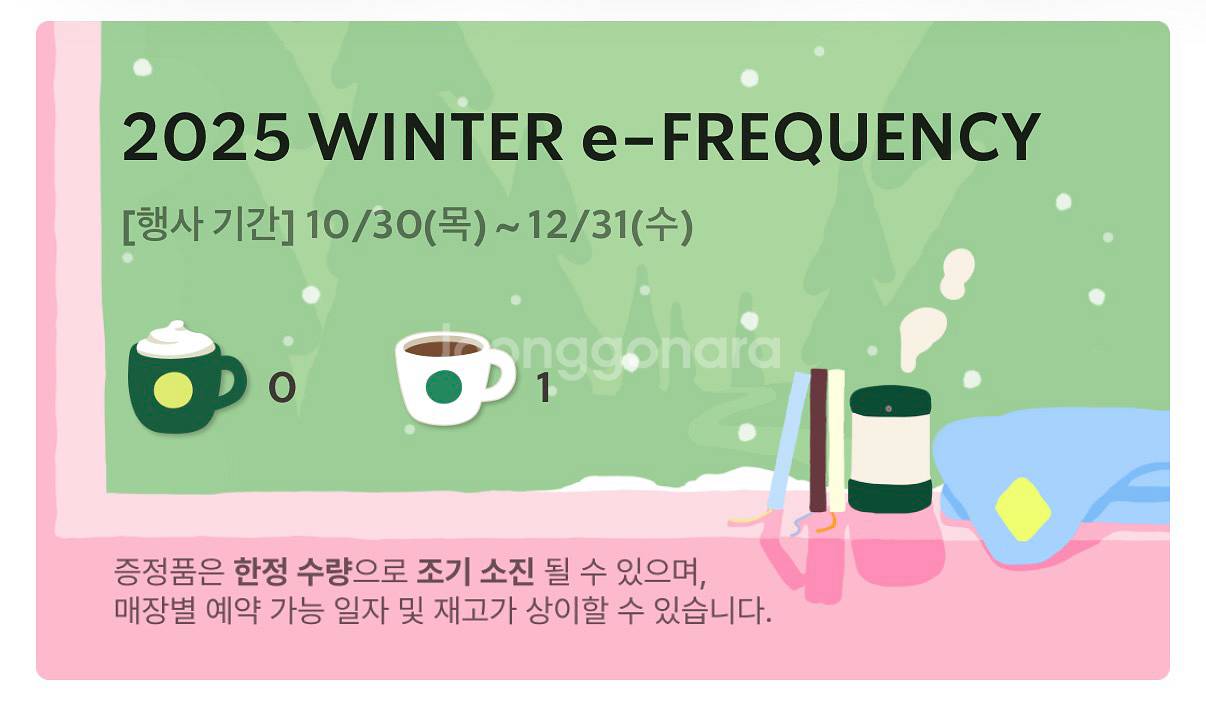 2025 WINTER e-FREQUENCY

[행사 기간] 10/30(목) ~ 12/31(수)

0

1

joonggonara

증정품은 한정 수량으로 조기 소진 될 수 있으며,
매장별 예약 가능 일자 및 재고가 상이할 수 있습니다.